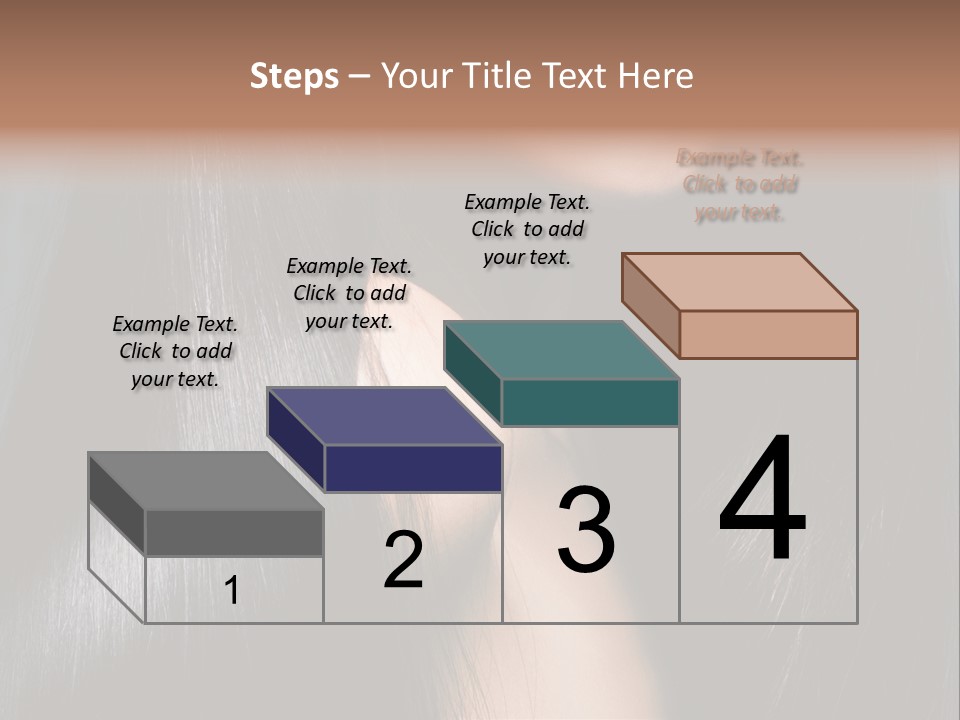 Steps – Your Title Text Here

Example Text. Click to add your text.

Example Text. Click to add your text.

Example Text. Click to add your text.

Example Text. Click to add your text.

1

2

3

4